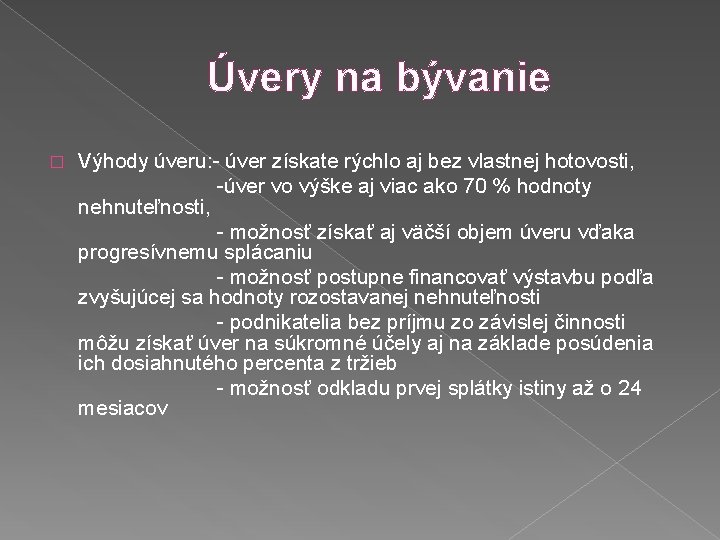 Úvery na bývanie

Výhody úveru:- úver získate rýchlo aj bez vlastnej hotovosti,
-úver vo výške aj viac ako 70 % hodnoty nehnuteľnosti,
- možnosť získať aj väčší objem úveru vďaka progresívnemu splácaniu
- možnosť postupne financovať výstavbu podľa zvyšujúcej sa hodnoty rozostavanej nehnuteľnosti
- podnikatelia bez príjmu zo závislej činnosti môžu získať úver na súkromné účely aj na základe posúdenia ich dosiahnutého percenta z tržieb
- možnosť odkladu prvej splátky istiny až o 24 mesiacov